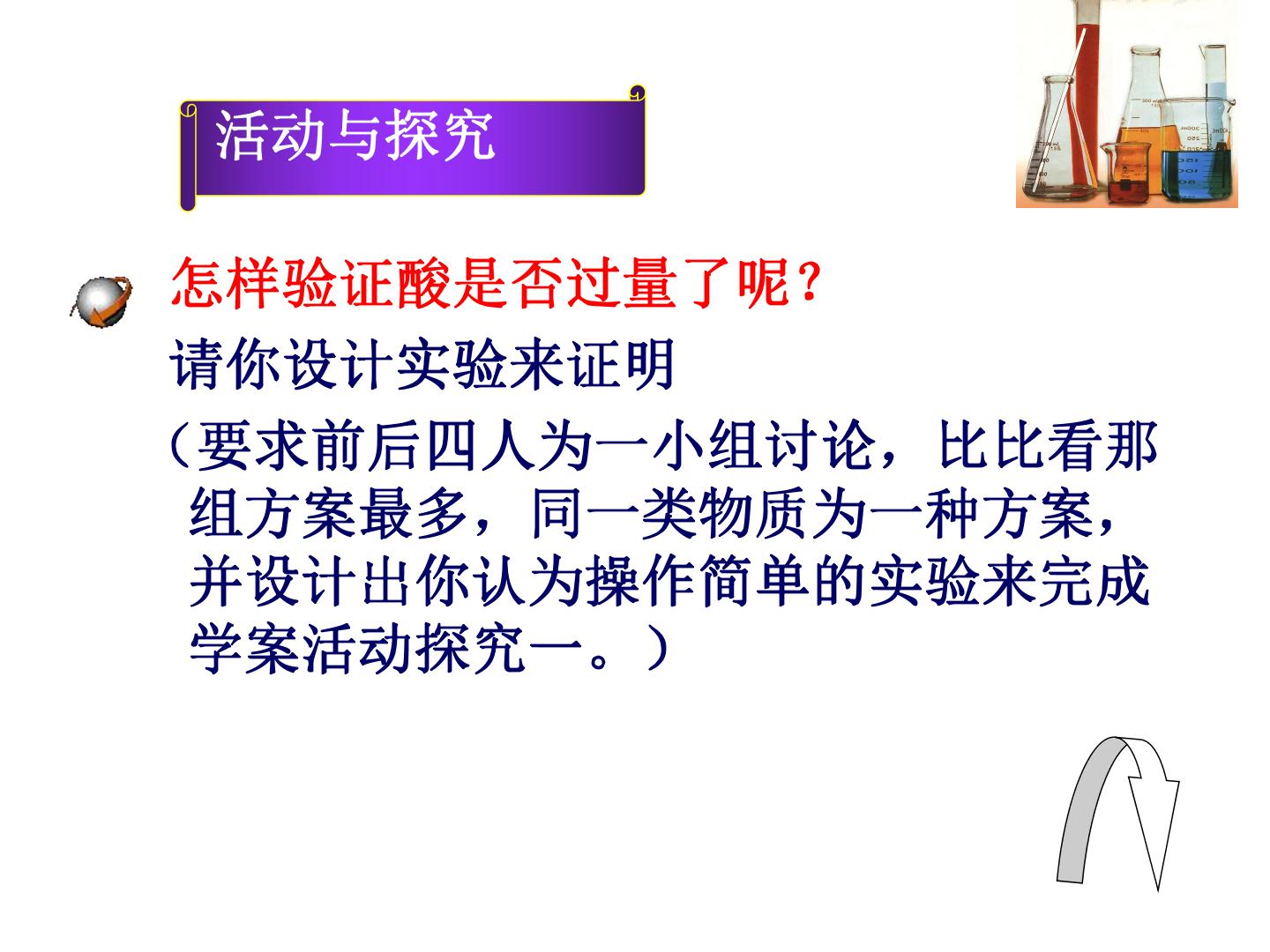 活动与探究

怎样验证酸是否过量了呢？

请你设计实验来证明

（要求前后四人为一小组讨论，比比看那组方案最多，同一类物质为一种方案，并设计出你认为操作简单的实验来完成学案活动探究一。）